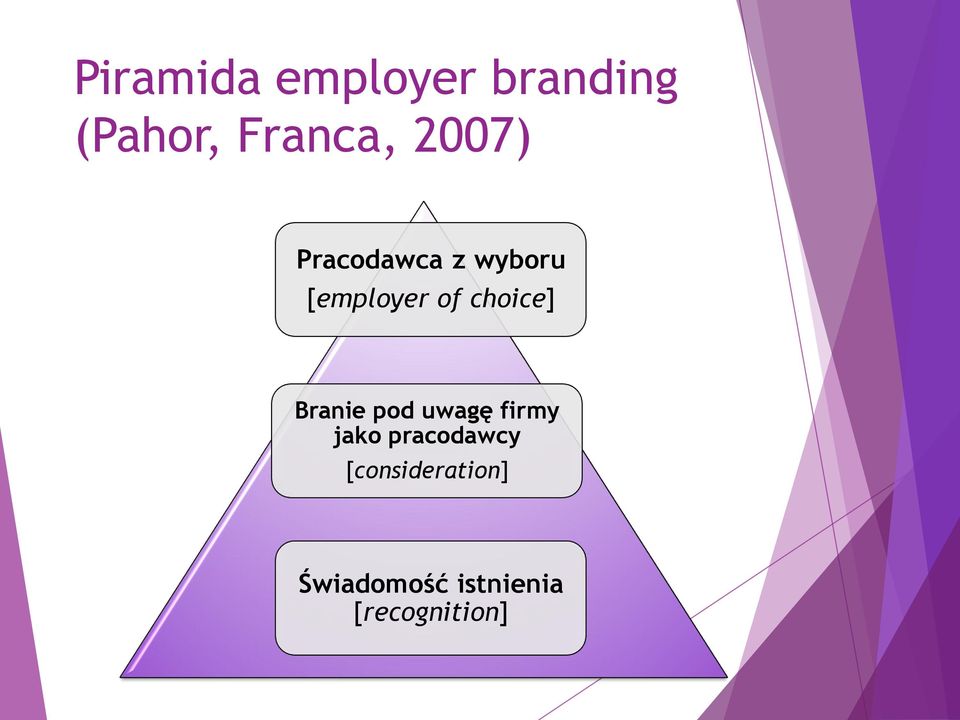 Piramida employer branding (Pahor, Franca, 2007)

Pracodawca z wyboru
[employer of choice]

Branie pod uwagę firmy jako pracodawcy
[consideration]

Świadomość istnienia
[recognition]